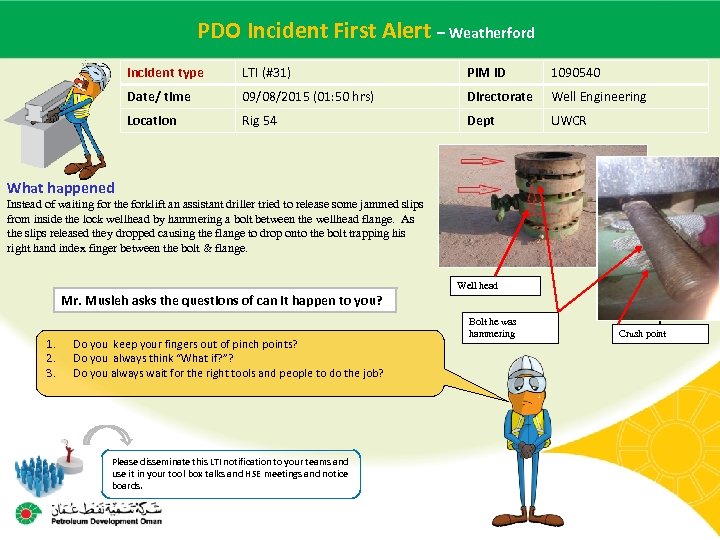 PDO Incident First Alert – Weatherford

| Incident type | LTI (#31) | PIM ID | 1090540 |
|---|---|---|---|
| Date/ time | 09/08/2015 (01:50 hrs) | Directorate | Well Engineering |
| Location | Rig 54 | Dept | UWCR |

What happened

Instead of waiting for the forklift an assistant driller tried to release some jammed slips from inside the lock wellhead by hammering a bolt between the wellhead flange. As the slips released they dropped causing the flange to drop onto the bolt trapping his right hand index finger between the bolt & flange.

Well head

Bolt he was hammering

Crush point

Mr. Musleh asks the questions of can it happen to you?

1. Do you keep your fingers out of pinch points?
2. Do you always think "What if?"?
3. Do you always wait for the right tools and people to do the job?

Please disseminate this LTI notification to your teams and use it in your tool box talks and HSE meetings and notice boards.

شركة تنمية نفط عمان
Petroleum Development Oman